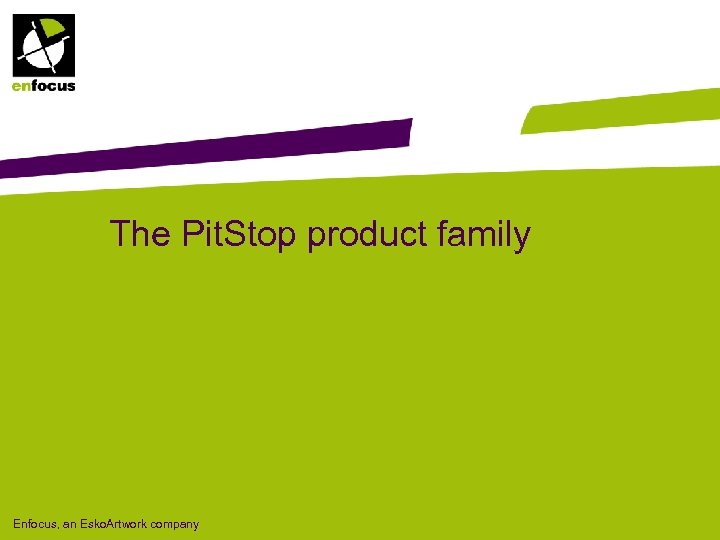 enfocus

The PitStop product family

Enfocus, an EskoArtwork company